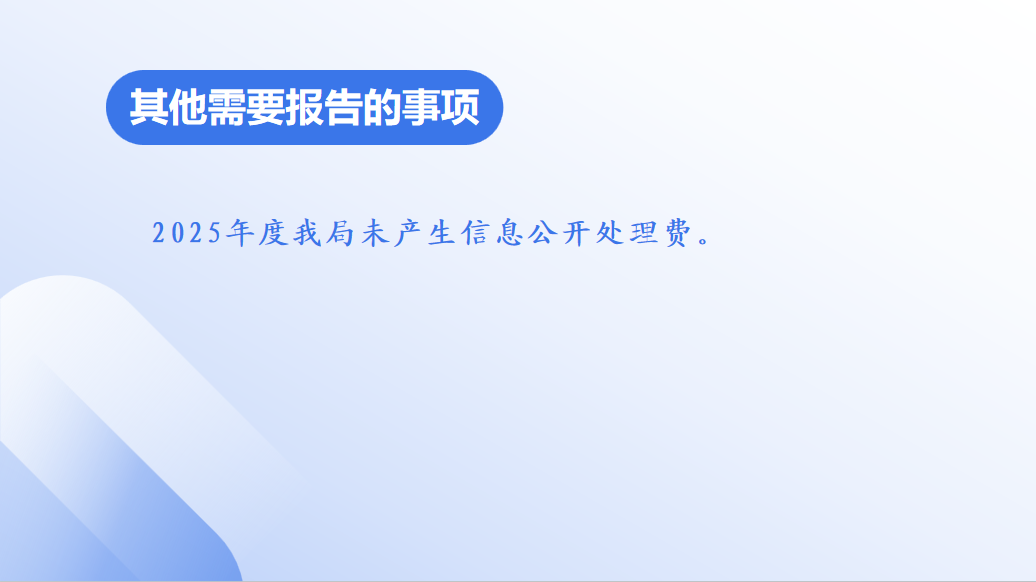 其他需要报告的事项

2025年度我局未产生信息公开处理费。